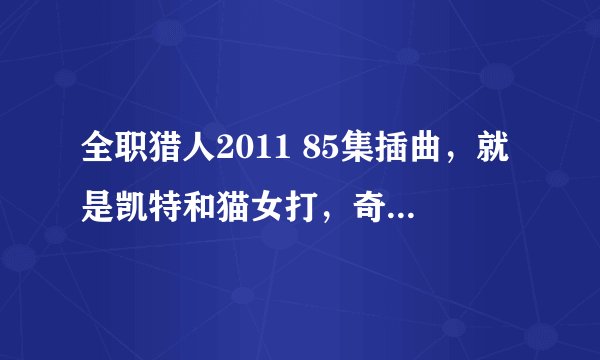 全职猎人2011 85集插曲，就是凯特和猫女打，奇...